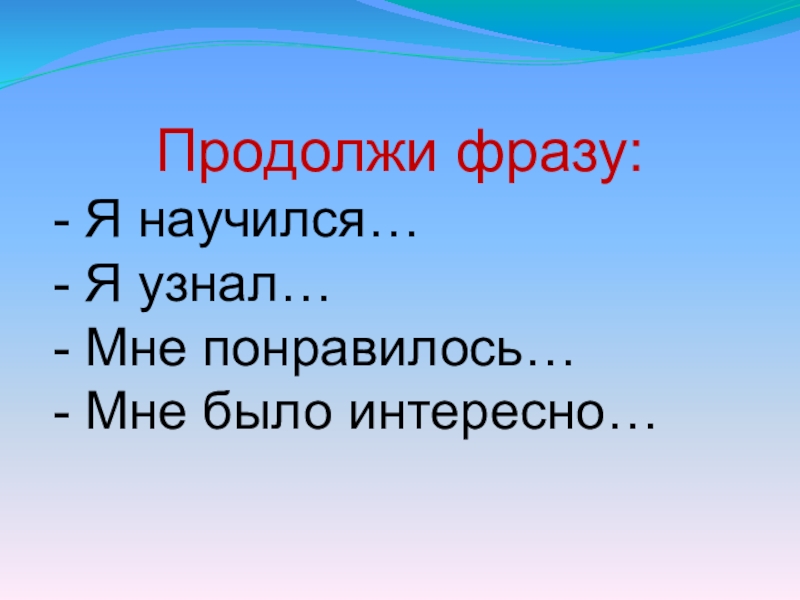 Продолжи фразу:

- Я научился…
- Я узнал…
- Мне понравилось…
- Мне было интересно…